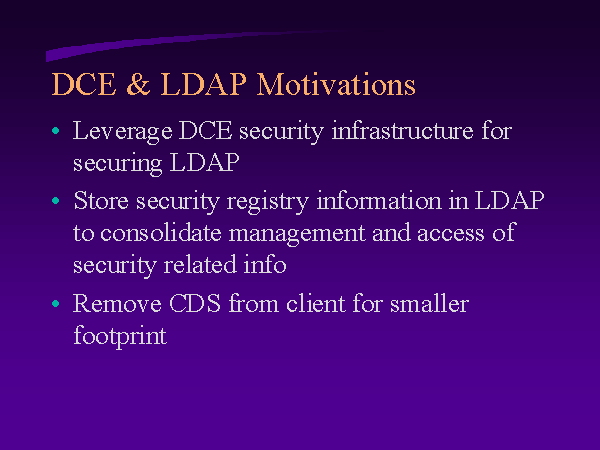 DCE & LDAP Motivations

• Leverage DCE security infrastructure for securing LDAP

• Store security registry information in LDAP to consolidate management and access of security related info

• Remove CDS from client for smaller footprint